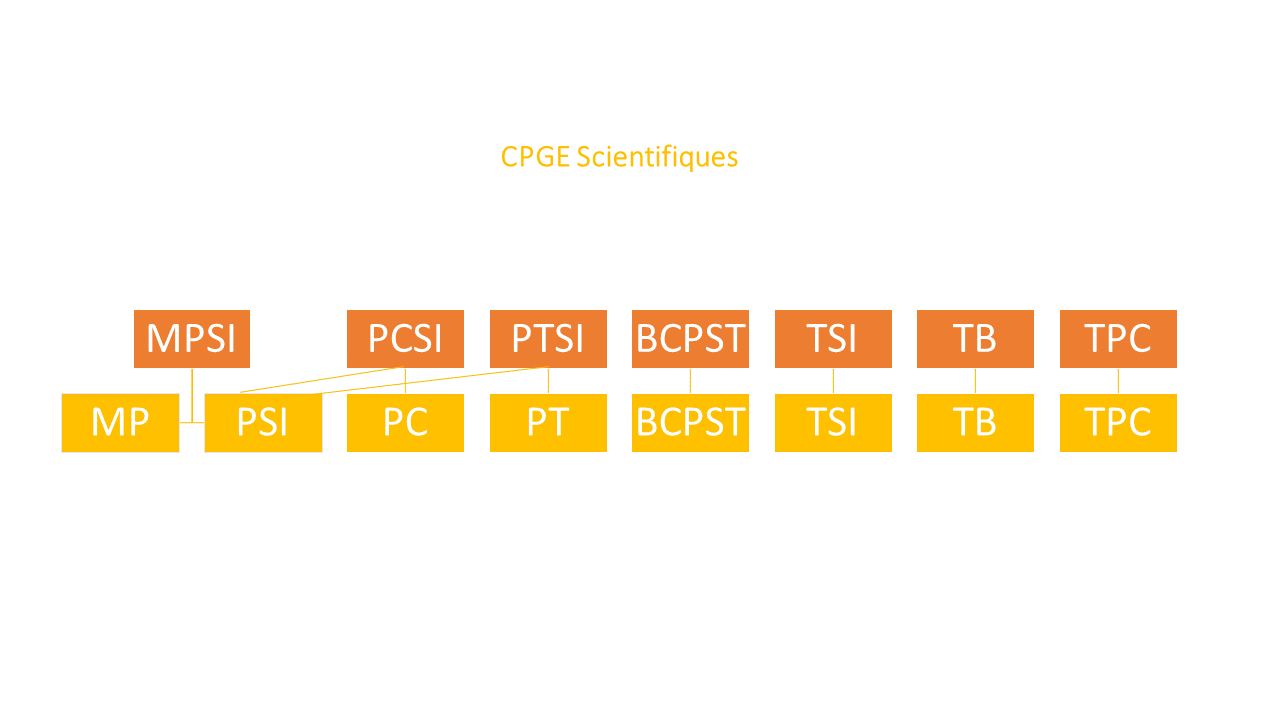 CPGE Scientifiques

MPSI

PCSI

PTSI

BCPST

TSI

TB

TPC

MP

PSI

PC

PT

BCPST

TSI

TB

TPC